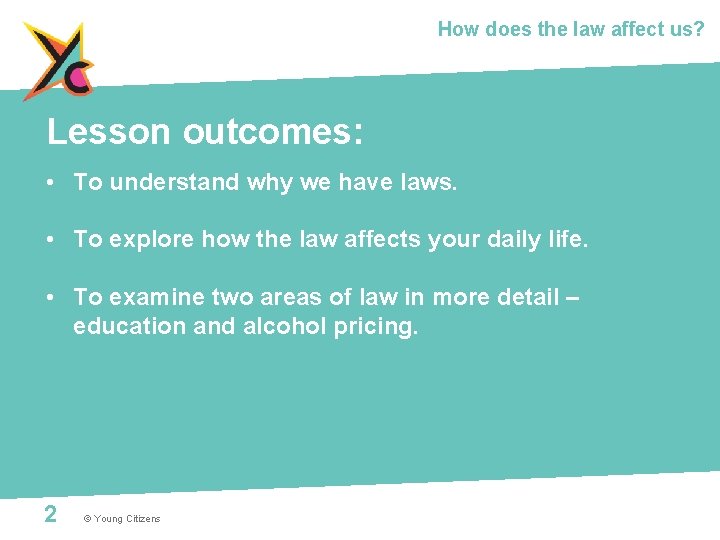 How does the law affect us?

Lesson outcomes:

• To understand why we have laws.

• To explore how the law affects your daily life.

• To examine two areas of law in more detail – education and alcohol pricing.

2 © Young Citizens